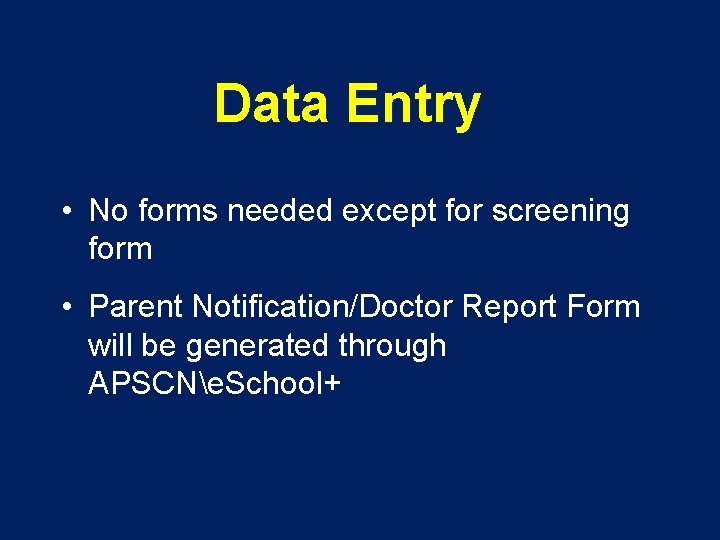 Data Entry

• No forms needed except for screening form

• Parent Notification/Doctor Report Form will be generated through APSCN\eSchool+